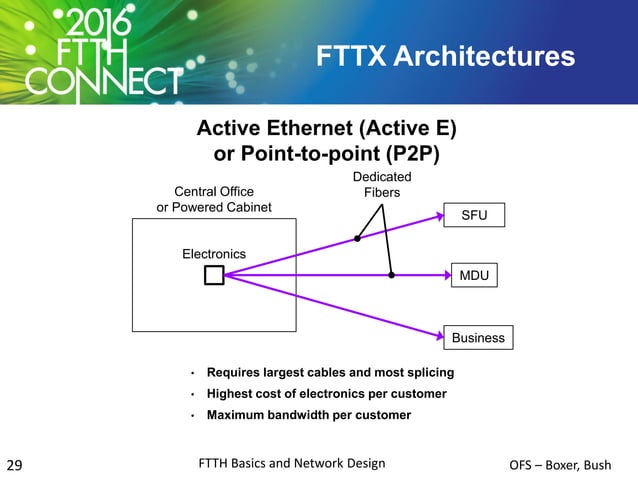 2016 FTTH CONNECT

FTTX Architectures

Active Ethernet (Active E) or Point-to-point (P2P)

Central Office or Powered Cabinet

Dedicated Fibers

Electronics

SFU

MDU

Business

• Requires largest cables and most splicing
• Highest cost of electronics per customer
• Maximum bandwidth per customer

29

FTTH Basics and Network Design

OFS – Boxer, Bush